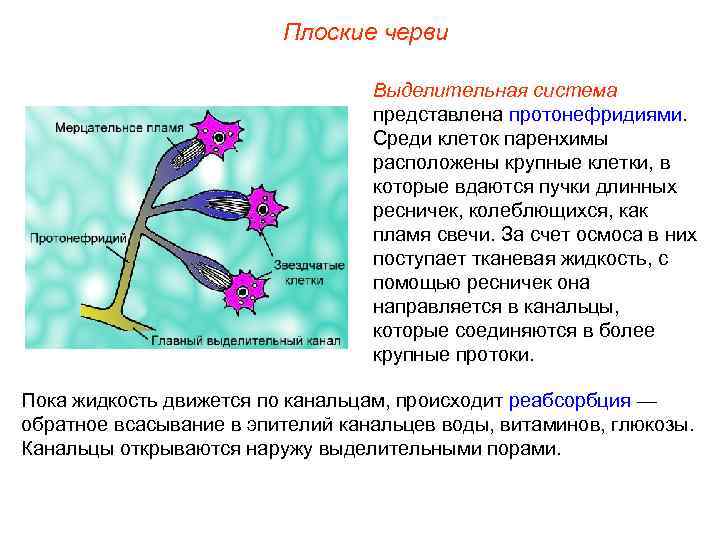 Плоские черви

Мерцательное пламя

Протонефридий

Звездчатые клетки

Главный выделительный канал

Выделительная система представлена протонефридиями. Среди клеток паренхимы расположены крупные клетки, в которые вдаются пучки длинных ресничек, колеблющихся, как пламя свечи. За счет осмоса в них поступает тканевая жидкость, с помощью ресничек она направляется в канальцы, которые соединяются в более крупные протоки.

Пока жидкость движется по канальцам, происходит реабсорбция — обратное всасывание в эпителий канальцев воды, витаминов, глюкозы. Канальцы открываются наружу выделительными порами.